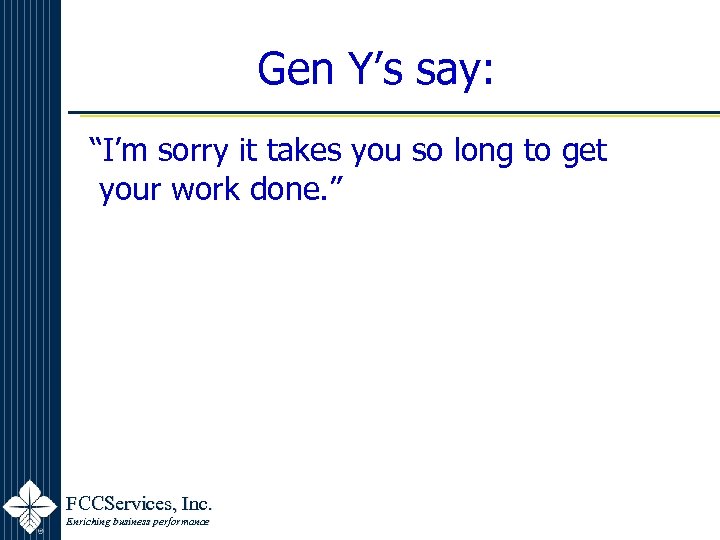 Gen Y’s say:

“I’m sorry it takes you so long to get your work done.”

FCCServices, Inc.
Enriching business performance